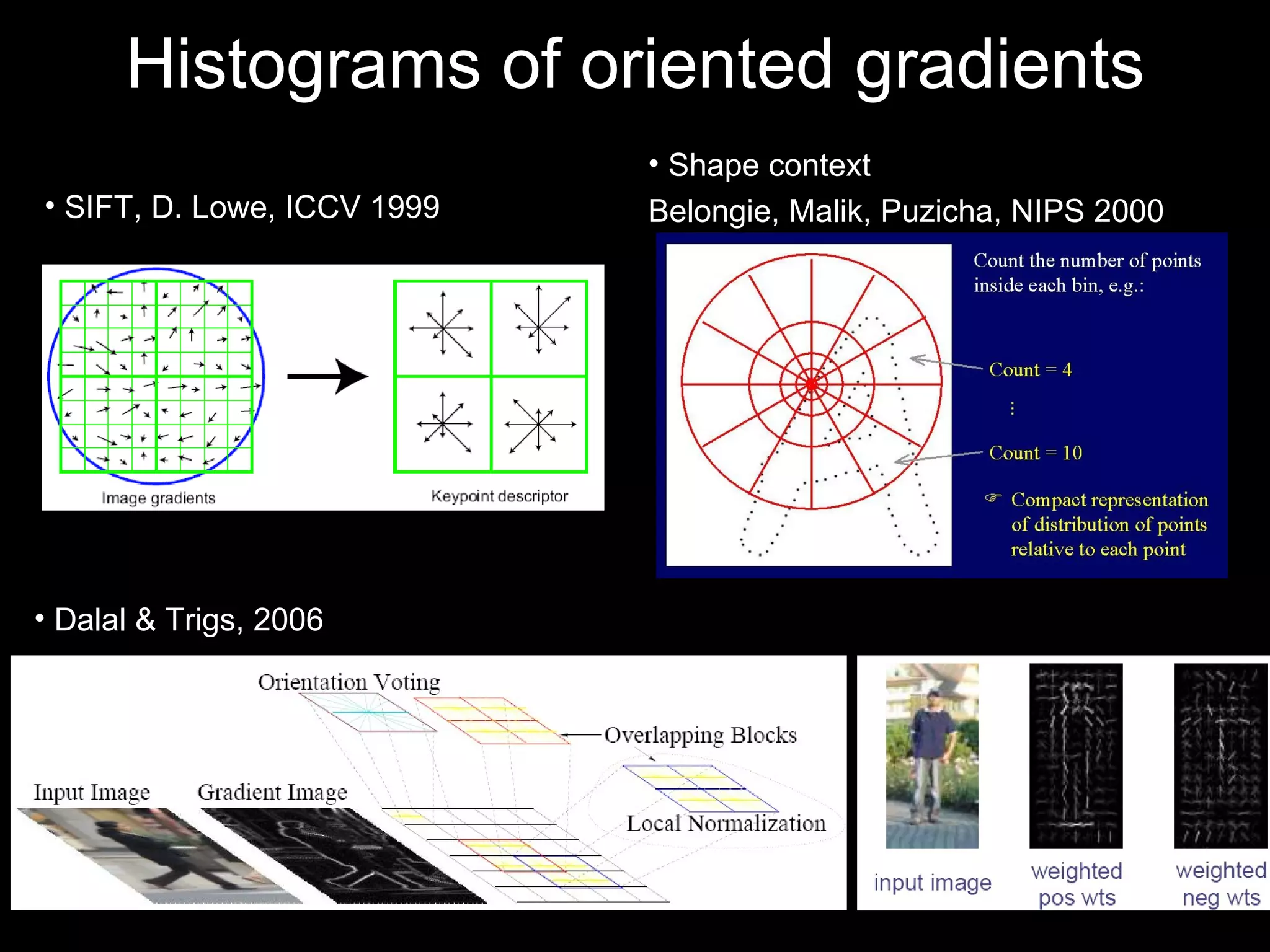 Histograms of oriented gradients

• SIFT, D. Lowe, ICCV 1999

Image gradients

Keypoint descriptor

• Shape context
Belongie, Malik, Puzicha, NIPS 2000

Count the number of points inside each bin, e.g.:

Count = 4

⋮

Count = 10

☞ Compact representation of distribution of points relative to each point

• Dalal & Trigs, 2006

Orientation Voting

Overlapping Blocks

Input Image

Gradient Image

Local Normalization

input image

weighted pos wts

weighted neg wts